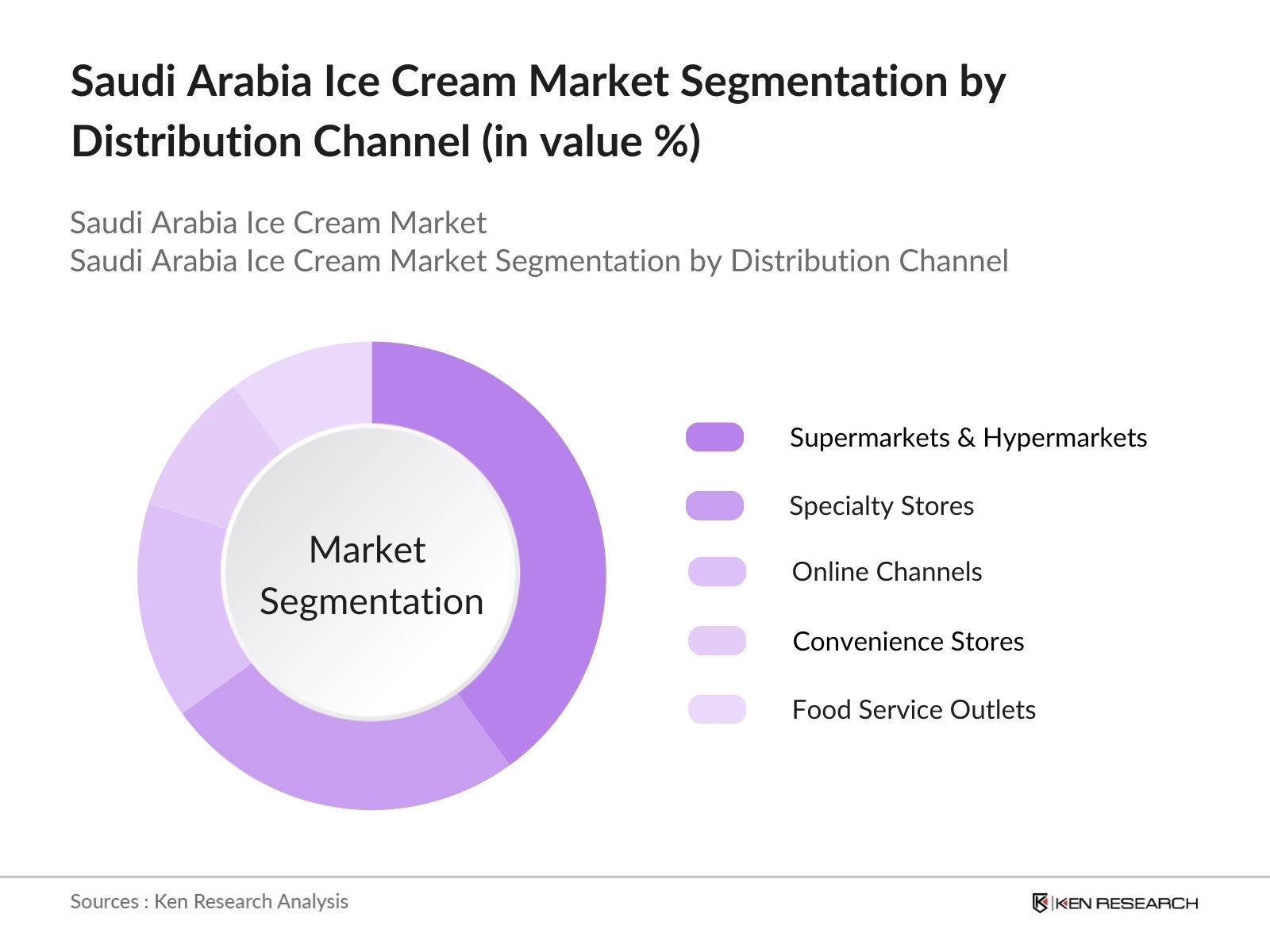 Saudi Arabia Ice Cream Market Segmentation by Distribution Channel (in value %)

Saudi Arabia Ice Cream Market
Saudi Arabia Ice Cream Market Segmentation by Distribution Channel

Market Segmentation

Supermarkets & Hypermarkets
Specialty Stores
Online Channels
Convenience Stores
Food Service Outlets

Sources : Ken Research Analysis

KEN RESEARCH